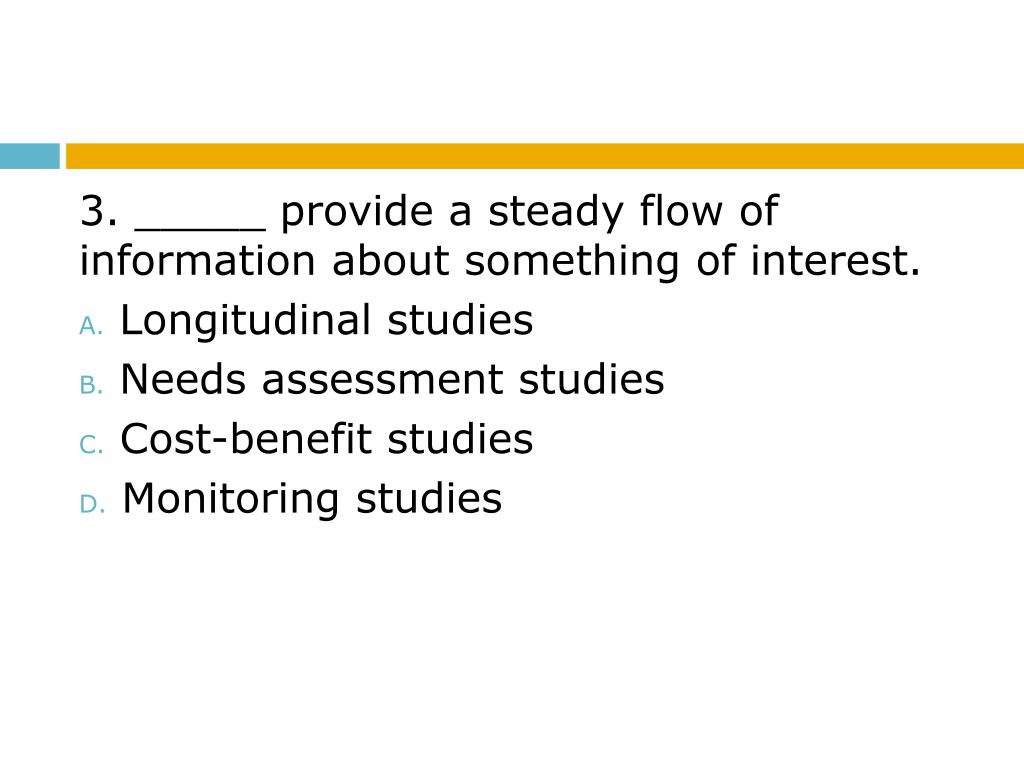 3. _____ provide a steady flow of information about something of interest.

A. Longitudinal studies

B. Needs assessment studies

C. Cost-benefit studies

D. Monitoring studies